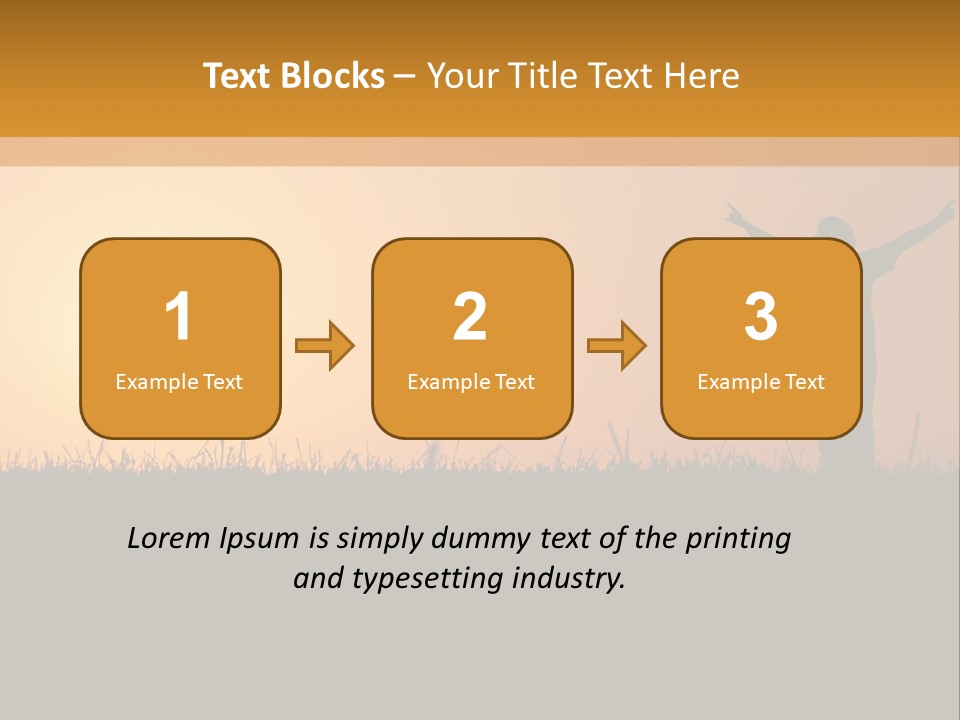 Text Blocks – Your Title Text Here

1
Example Text

2
Example Text

3
Example Text

Lorem Ipsum is simply dummy text of the printing and typesetting industry.